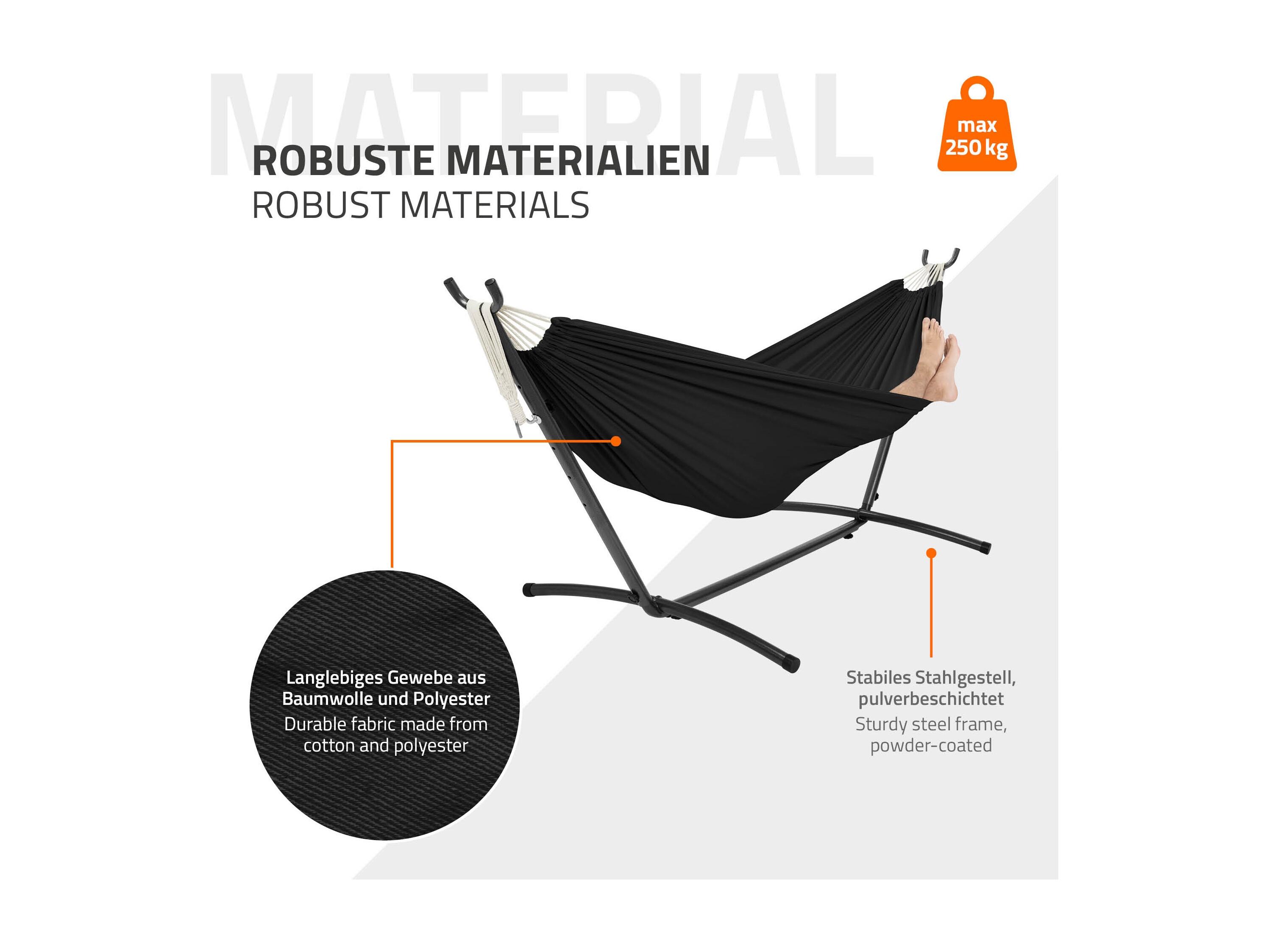 MATERIAL

ROBUSTE MATERIALIEN
ROBUST MATERIALS

max 250 kg

Langlebiges Gewebe aus Baumwolle und Polyester
Durable fabric made from cotton and polyester

Stabiles Stahlgestell, pulverbeschichtet
Sturdy steel frame, powder-coated